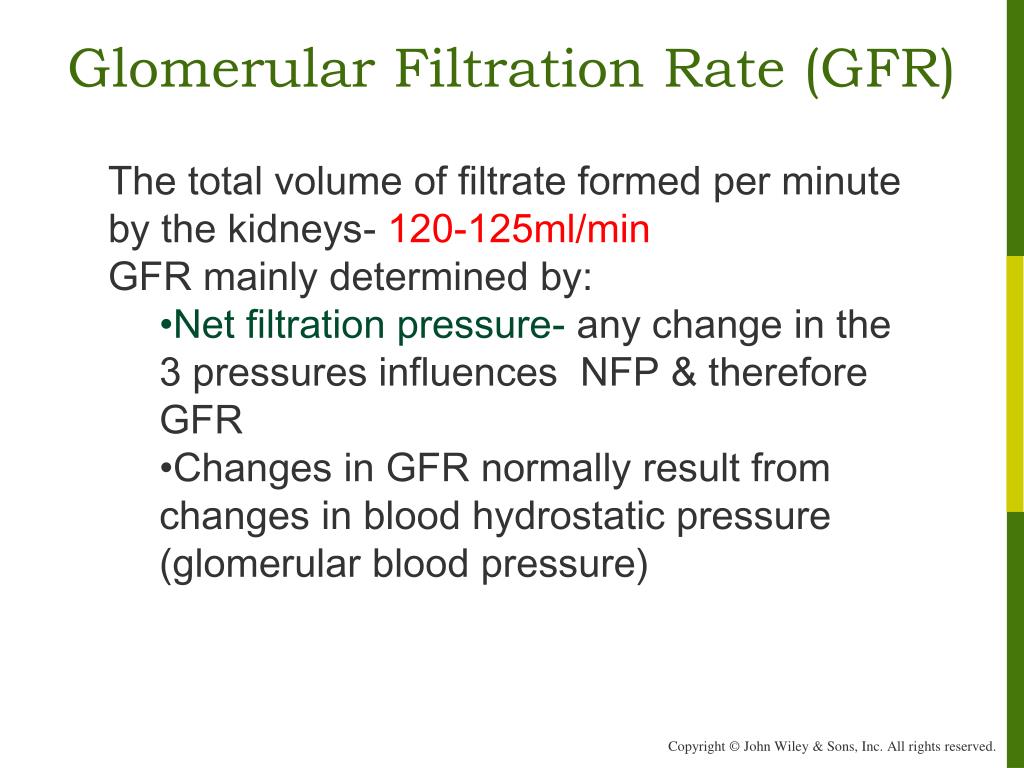 Glomerular Filtration Rate (GFR)

The total volume of filtrate formed per minute by the kidneys- 120-125ml/min
GFR mainly determined by:

•Net filtration pressure- any change in the 3 pressures influences NFP & therefore GFR
•Changes in GFR normally result from changes in blood hydrostatic pressure (glomerular blood pressure)

Copyright © John Wiley & Sons, Inc. All rights reserved.